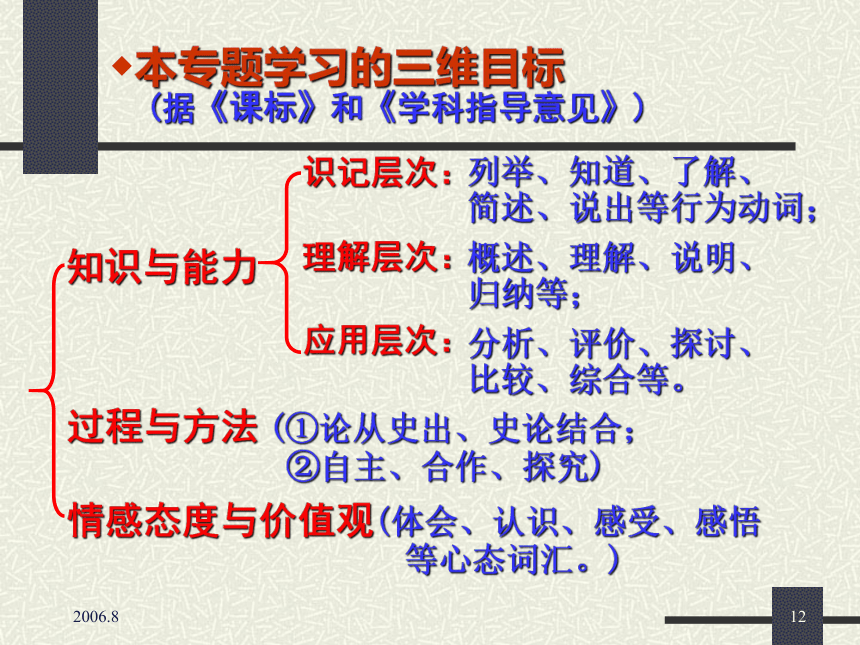 ◆本专题学习的三维目标
（据《课标》和《学科指导意见》）

知识与能力

识记层次：列举、知道、了解、简述、说出等行为动词；

理解层次：概述、理解、说明、归纳等；

应用层次：分析、评价、探讨、比较、综合等。

过程与方法（①论从史出、史论结合；②自主、合作、探究）

情感态度与价值观（体会、认识、感受、感悟等心态词汇。）

2006.8

12